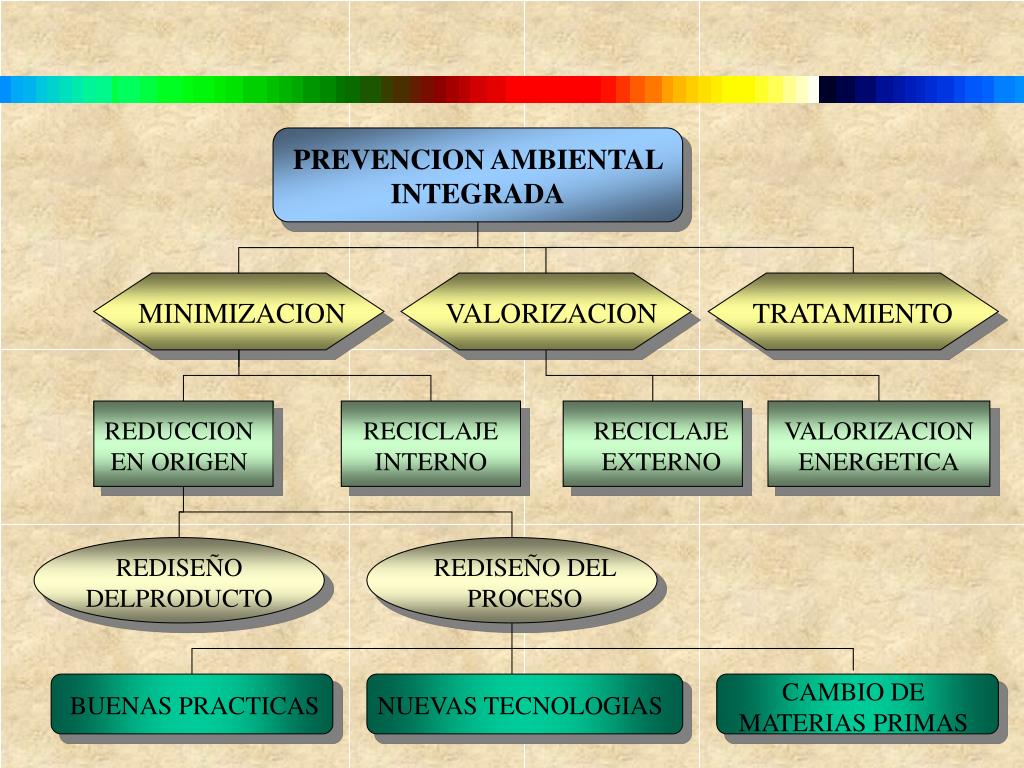 PREVENCION AMBIENTAL INTEGRADA

MINIMIZACION

VALORIZACION

TRATAMIENTO

REDUCCION EN ORIGEN

RECICLAJE INTERNO

RECICLAJE EXTERNO

VALORIZACION ENERGETICA

REDISEÑO DELPRODUCTO

REDISEÑO DEL PROCESO

BUENAS PRACTICAS

NUEVAS TECNOLOGIAS

CAMBIO DE MATERIAS PRIMAS